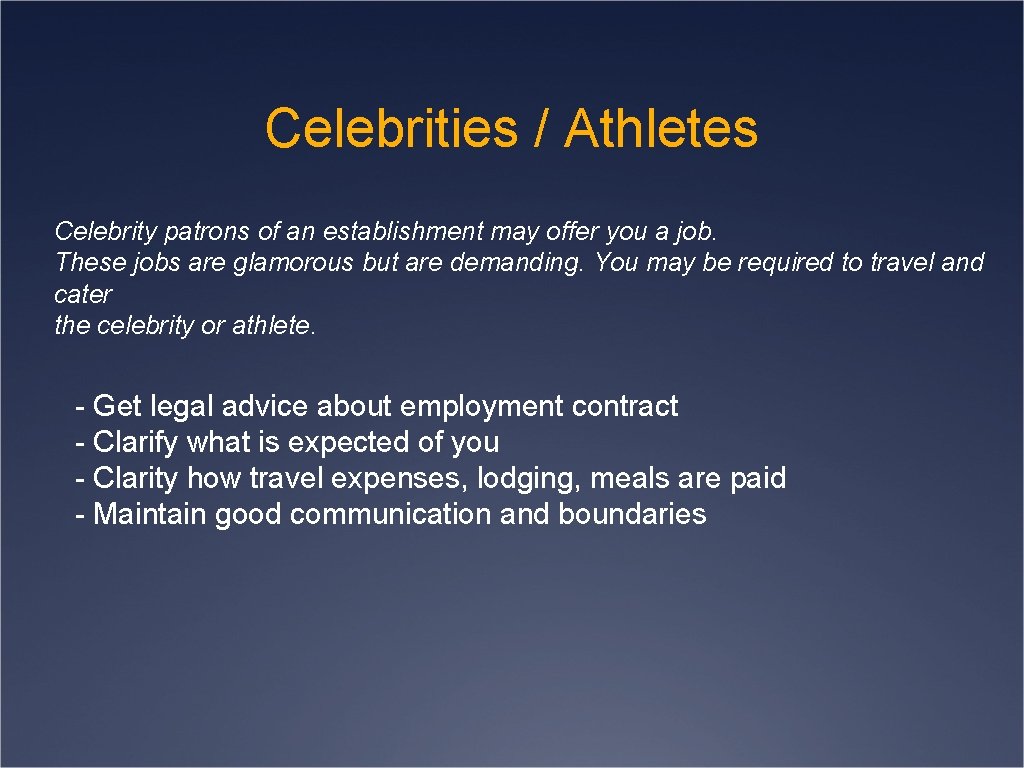 Celebrities / Athletes

Celebrity patrons of an establishment may offer you a job. These jobs are glamorous but are demanding. You may be required to travel and cater the celebrity or athlete.

- Get legal advice about employment contract
- Clarify what is expected of you
- Clarity how travel expenses, lodging, meals are paid
- Maintain good communication and boundaries